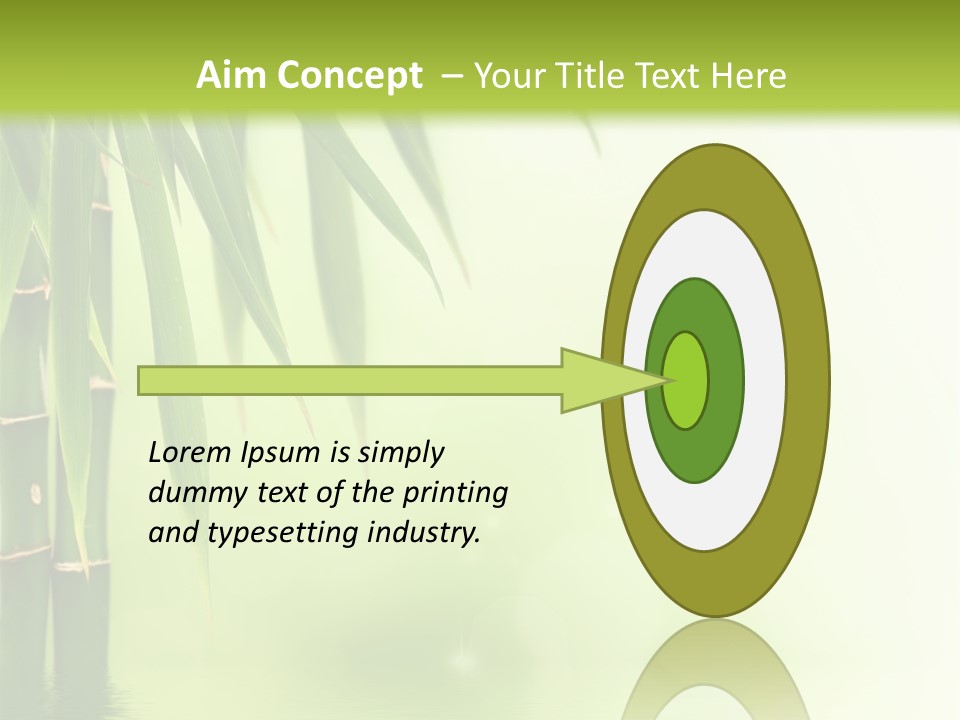 Aim Concept – Your Title Text Here

Lorem Ipsum is simply dummy text of the printing and typesetting industry.